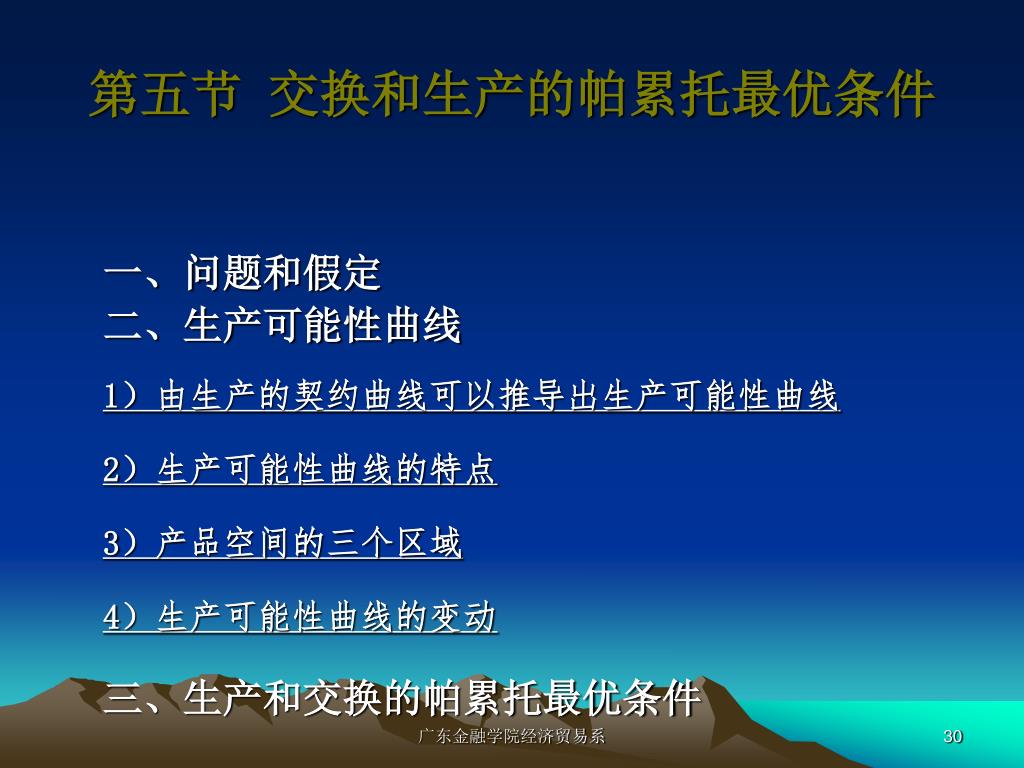 第五节 交换和生产的帕累托最优条件

一、问题和假定
二、生产可能性曲线

1）由生产的契约曲线可以推导出生产可能性曲线

2）生产可能性曲线的特点

3）产品空间的三个区域

4）生产可能性曲线的变动

三、生产和交换的帕累托最优条件

广东金融学院经济贸易系

30